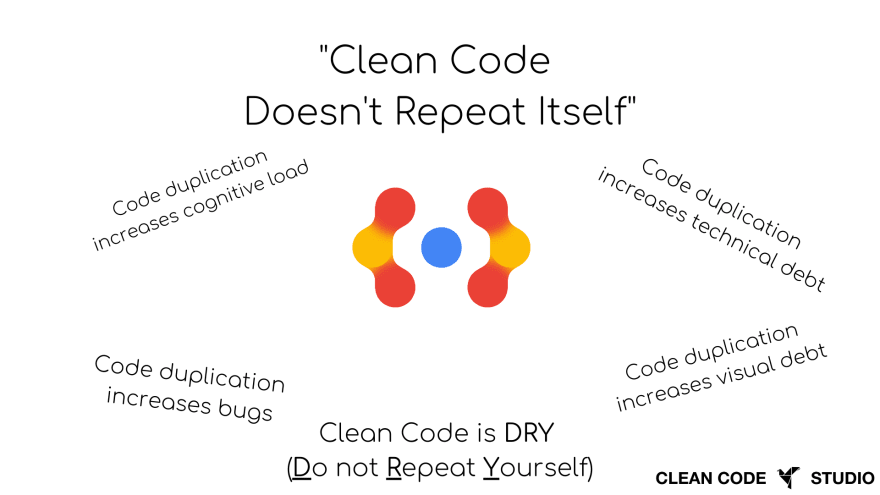 "Clean Code
Doesn't Repeat Itself"

Code duplication increases cognitive load

Code duplication increases technical debt

Code duplication increases bugs

Code duplication increases visual debt

Clean Code is DRY
(Do not Repeat Yourself)

CLEAN CODE STUDIO